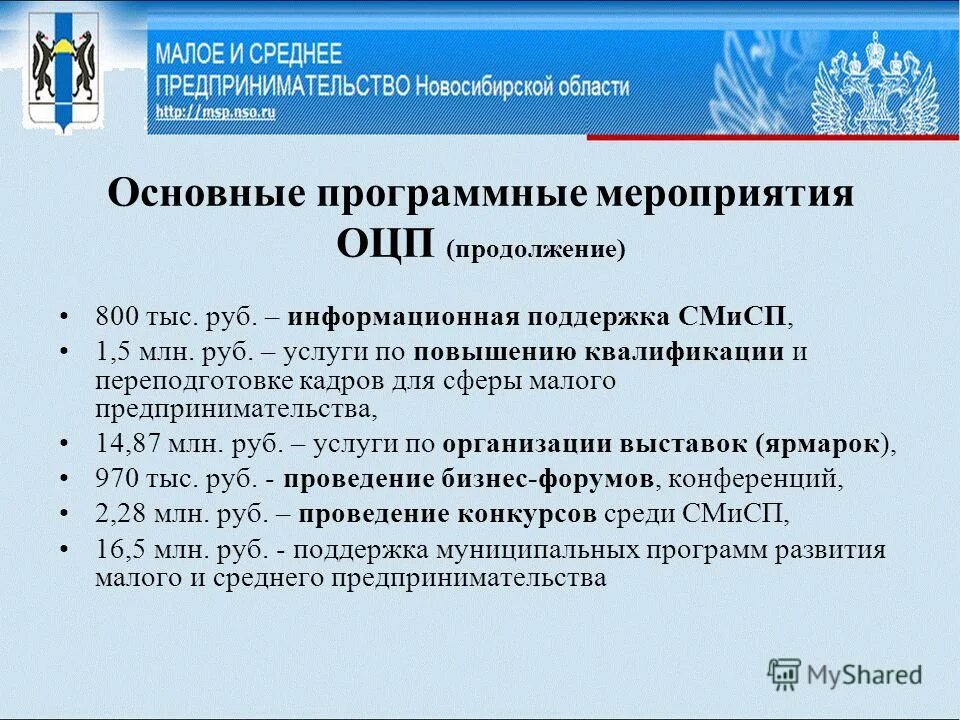 МАЛОЕ И СРЕДНЕЕ ПРЕДПРИНИМАТЕЛЬСТВО Новосибирской области
http://msp.nso.ru

Основные программные мероприятия ОЦП (продолжение)

• 800 тыс. руб. – информационная поддержка СМиСП,
• 1,5 млн. руб. – услуги по повышению квалификации и переподготовке кадров для сферы малого предпринимательства,
• 14,87 млн. руб. – услуги по организации выставок (ярмарок),
• 970 тыс. руб. - проведение бизнес-форумов, конференций,
• 2,28 млн. руб. – проведение конкурсов среди СМиСП,
• 16,5 млн. руб. - поддержка муниципальных программ развития малого и среднего предпринимательства

MyShared